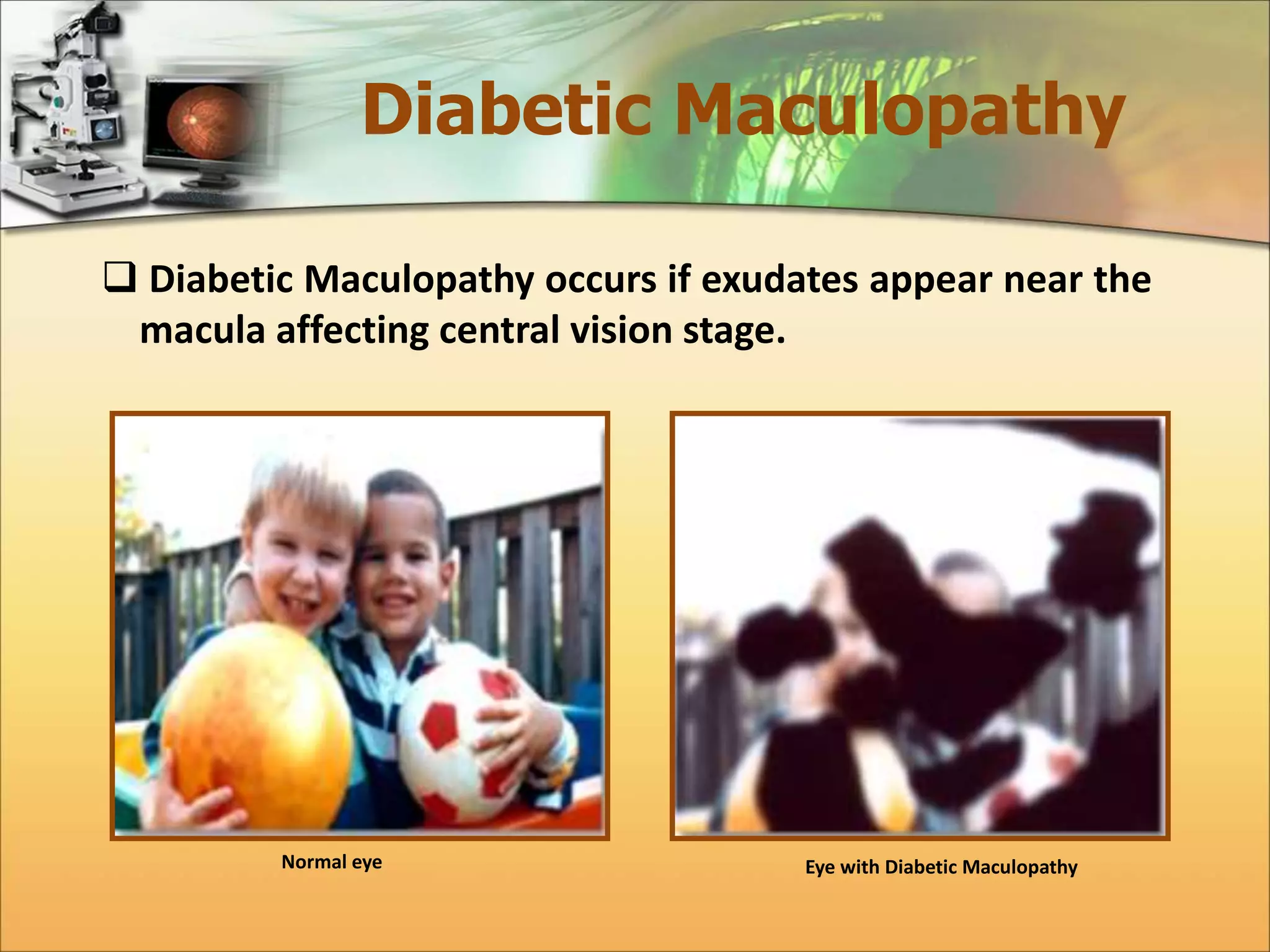 Diabetic Maculopathy

❑ Diabetic Maculopathy occurs if exudates appear near the macula affecting central vision stage.

Normal eye

Eye with Diabetic Maculopathy